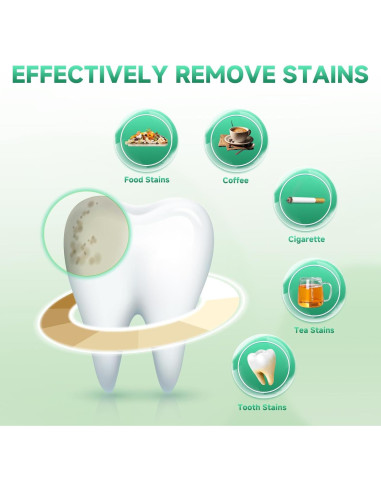 EFFECTIVELY REMOVE STAINS

Food Stains

Coffee

Cigarette

Tea Stains

Tooth Stains